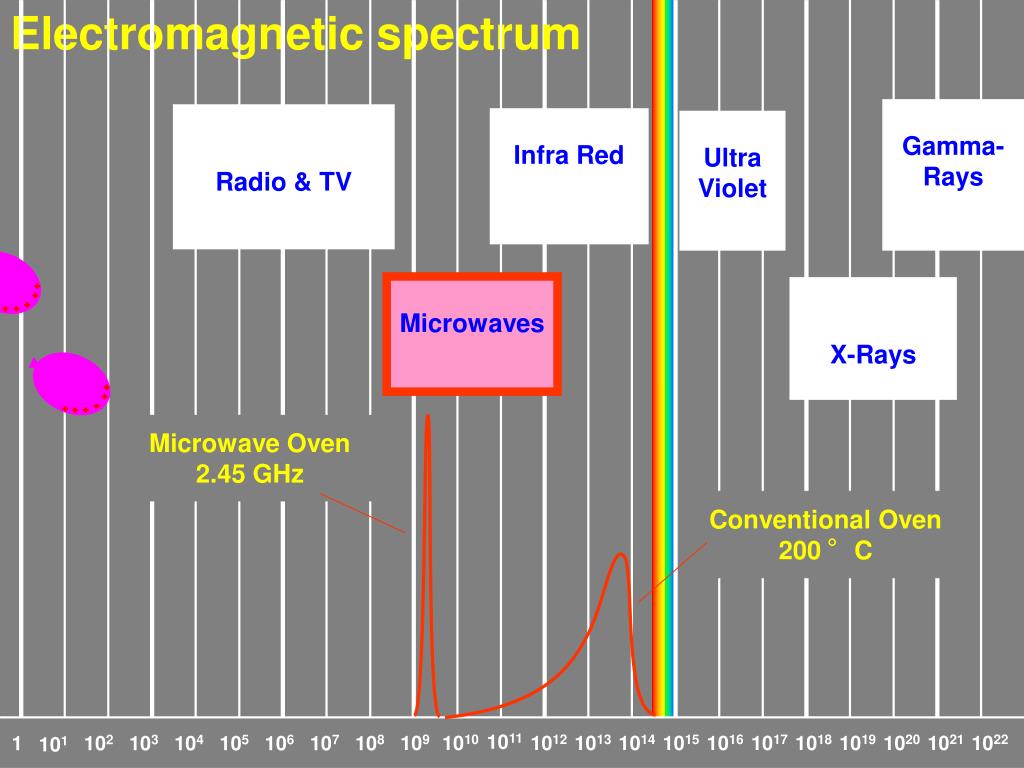 Electromagnetic spectrum

Radio & TV

Infra Red

Ultra Violet

Gamma-Rays

Microwaves

X-Rays

Microwave Oven 2.45 GHz

Conventional Oven 200 ° C

1 $10^1$ $10^2$ $10^3$ $10^4$ $10^5$ $10^6$ $10^7$ $10^8$ $10^9$ $10^{10}$ $10^{11}$ $10^{12}$ $10^{13}$ $10^{14}$ $10^{15}$ $10^{16}$ $10^{17}$ $10^{18}$ $10^{19}$ $10^{20}$ $10^{21}$ $10^{22}$